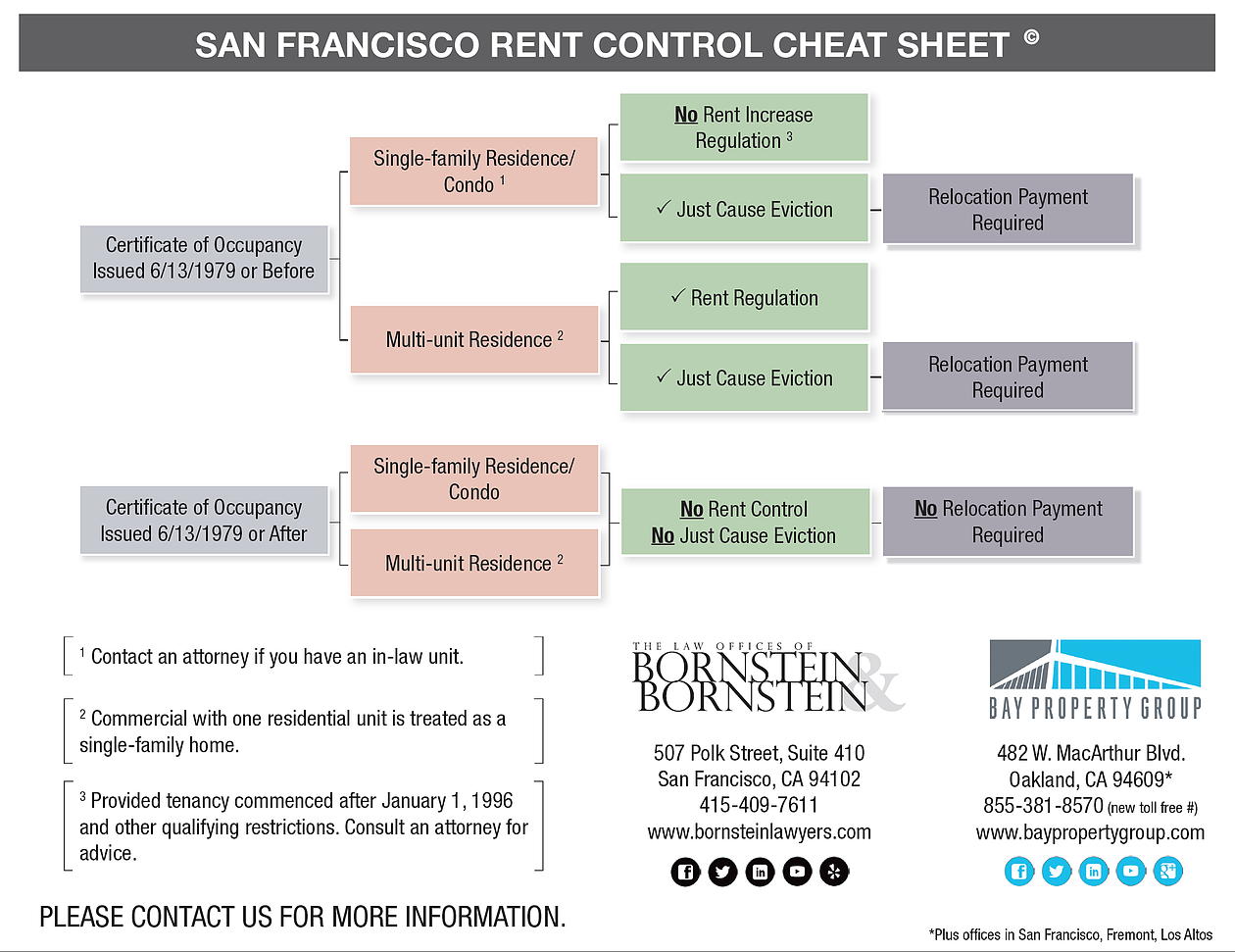 SAN FRANCISCO RENT CONTROL CHEAT SHEET ©

Certificate of Occupancy Issued 6/13/1979 or Before

Single-family Residence/ Condo $^1$

No Rent Increase Regulation $^3$

✓ Just Cause Eviction

Relocation Payment Required

Multi-unit Residence $^2$

✓ Rent Regulation

✓ Just Cause Eviction

Relocation Payment Required

Certificate of Occupancy Issued 6/13/1979 or After

Single-family Residence/ Condo

Multi-unit Residence $^2$

No Rent Control
No Just Cause Eviction

No Relocation Payment Required

$^1$ Contact an attorney if you have an in-law unit.

$^2$ Commercial with one residential unit is treated as a single-family home.

$^3$ Provided tenancy commenced after January 1, 1996 and other qualifying restrictions. Consult an attorney for advice.

PLEASE CONTACT US FOR MORE INFORMATION.

THE LAW OFFICES OF BORNSTEIN & BORNSTEIN

507 Polk Street, Suite 410
San Francisco, CA 94102
415-409-7611
www.bornsteinlawyers.com

BAY PROPERTY GROUP

482 W. MacArthur Blvd.
Oakland, CA 94609*
855-381-8570 (new toll free #)
www.baypropertygroup.com

*Plus offices in San Francisco, Fremont, Los Altos